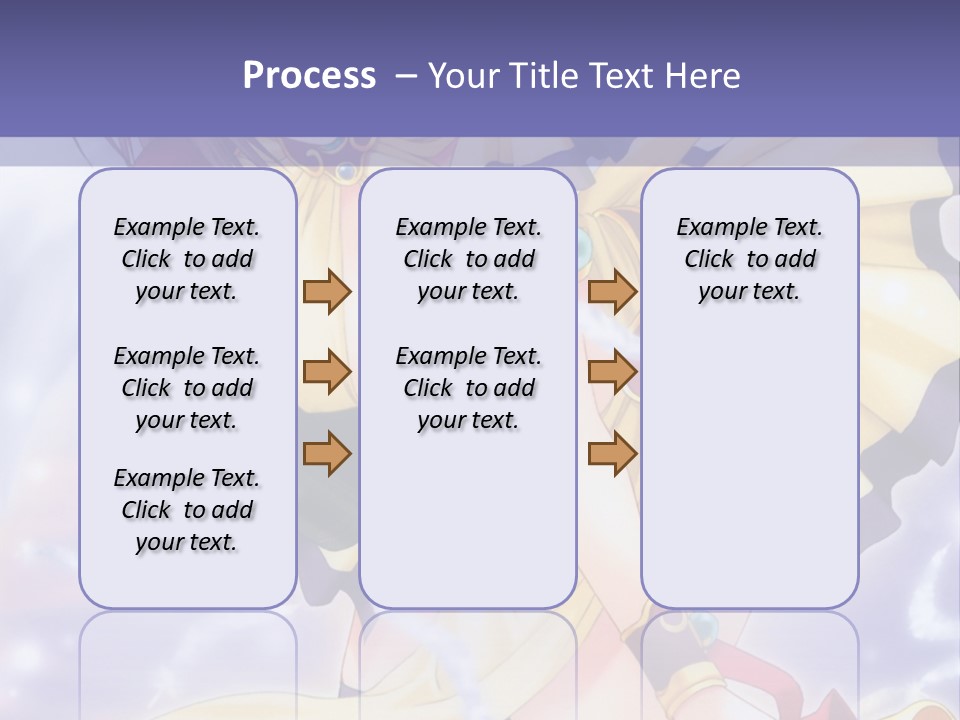 Process – Your Title Text Here

Example Text. Click to add your text.

Example Text. Click to add your text.

Example Text. Click to add your text.

Example Text. Click to add your text.

Example Text. Click to add your text.

Example Text. Click to add your text.